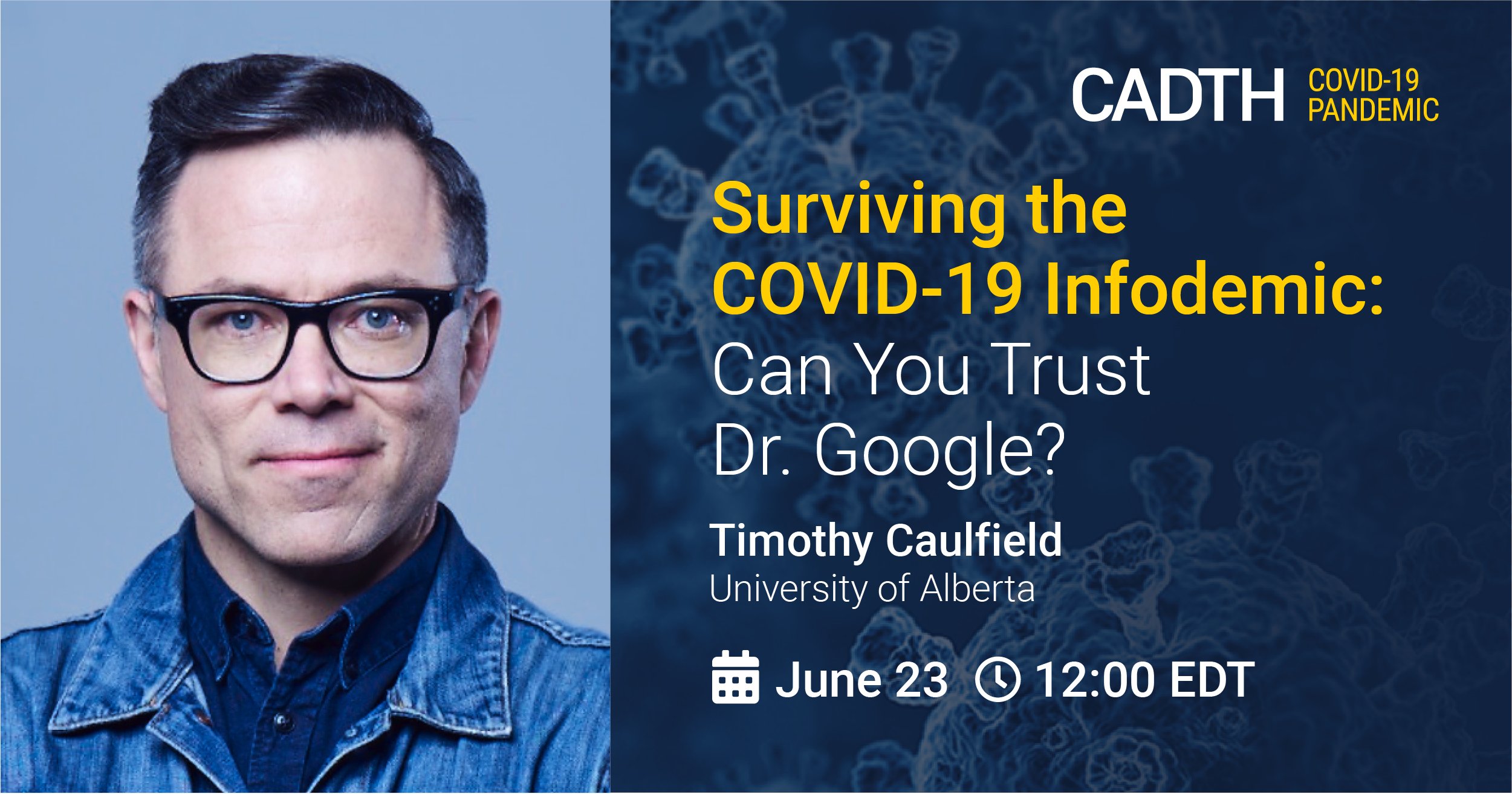 CADTH COVID-19 PANDEMIC

Surviving the COVID-19 Infodemic: Can You Trust Dr. Google?

Timothy Caulfield
University of Alberta

June 23 12:00 EDT